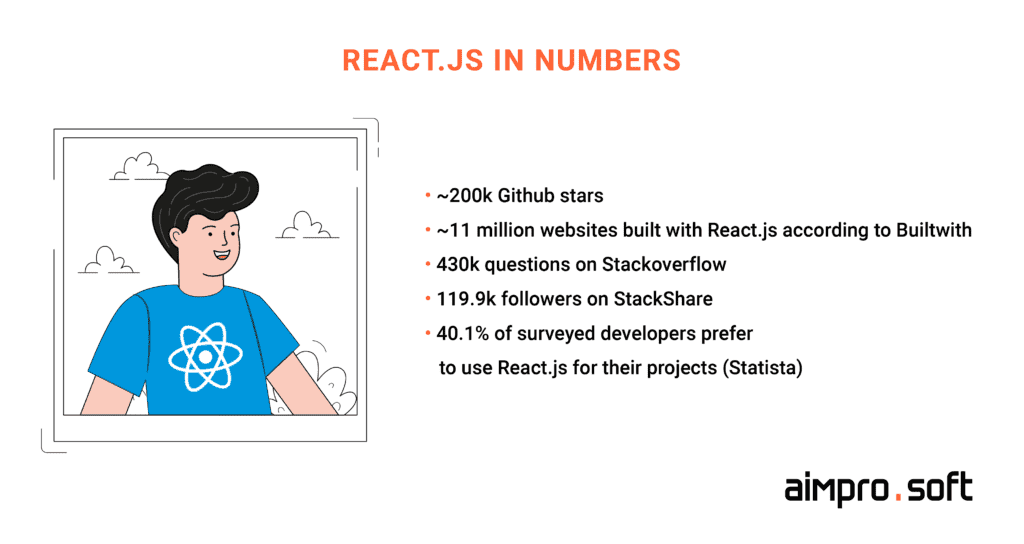 REACT.JS IN NUMBERS

• ~200k Github stars
• ~11 million websites built with React.js according to Builtwith
• 430k questions on Stackoverflow
• 119.9k followers on StackShare
• 40.1% of surveyed developers prefer to use React.js for their projects (Statista)

aimpro.soft